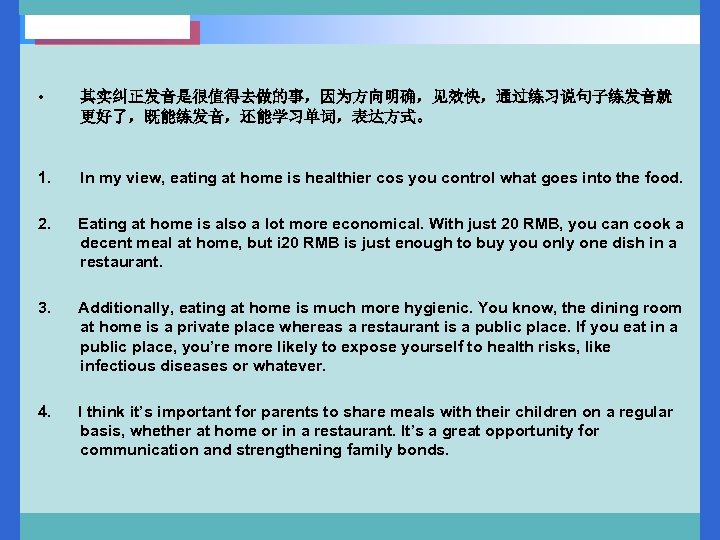 • 其实纠正发音是很值得去做的事，因为方向明确，见效快，通过练习说句子练发音就更好了，既能练发音，还能学习单词，表达方式。

1. In my view, eating at home is healthier cos you control what goes into the food.

2. Eating at home is also a lot more economical. With just 20 RMB, you can cook a decent meal at home, but i20 RMB is just enough to buy you only one dish in a restaurant.

3. Additionally, eating at home is much more hygienic. You know, the dining room at home is a private place whereas a restaurant is a public place. If you eat in a public place, you're more likely to expose yourself to health risks, like infectious diseases or whatever.

4. I think it's important for parents to share meals with their children on a regular basis, whether at home or in a restaurant. It's a great opportunity for communication and strengthening family bonds.